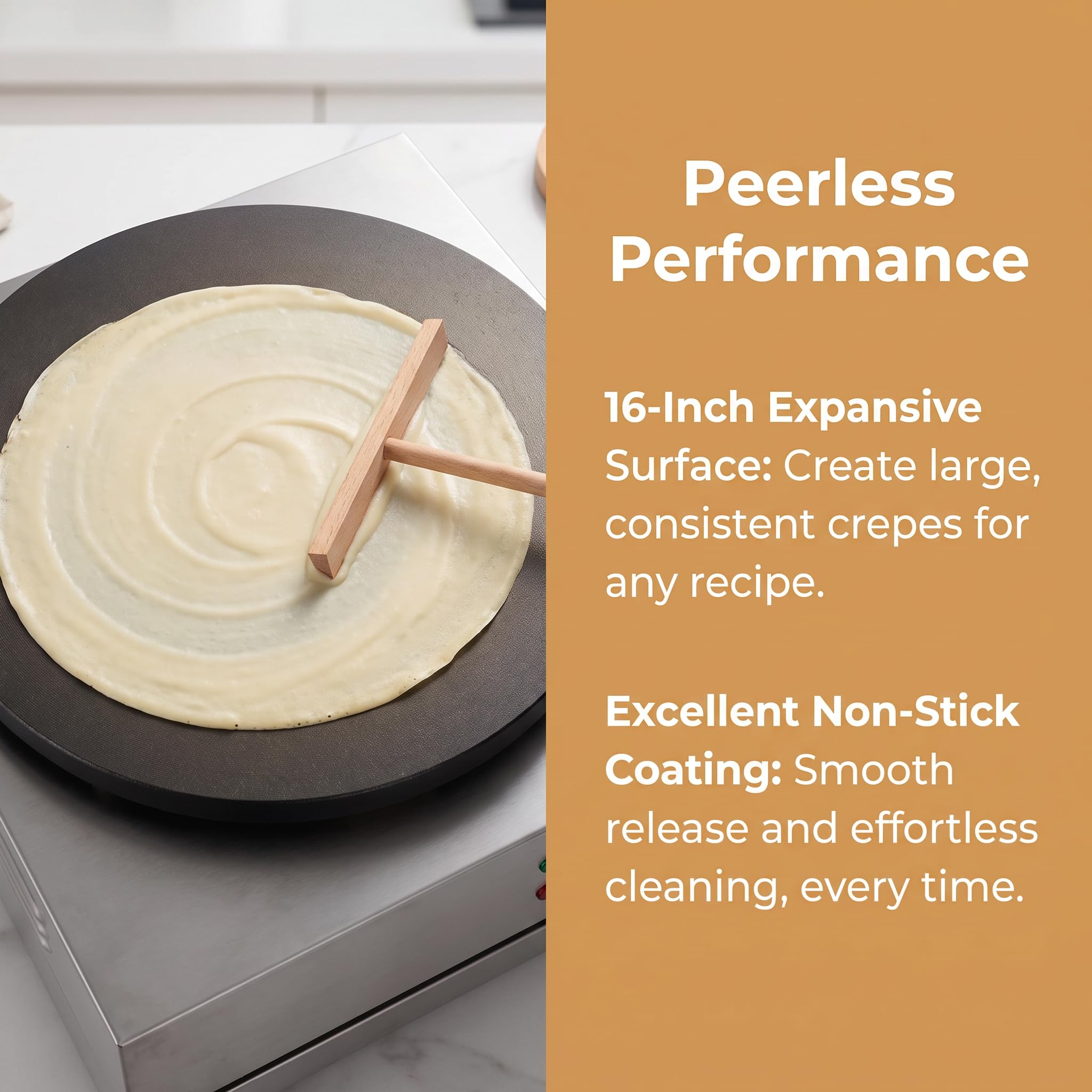 Peerless Performance

16-Inch Expansive Surface: Create large, consistent crepes for any recipe.

Excellent Non-Stick Coating: Smooth release and effortless cleaning, every time.